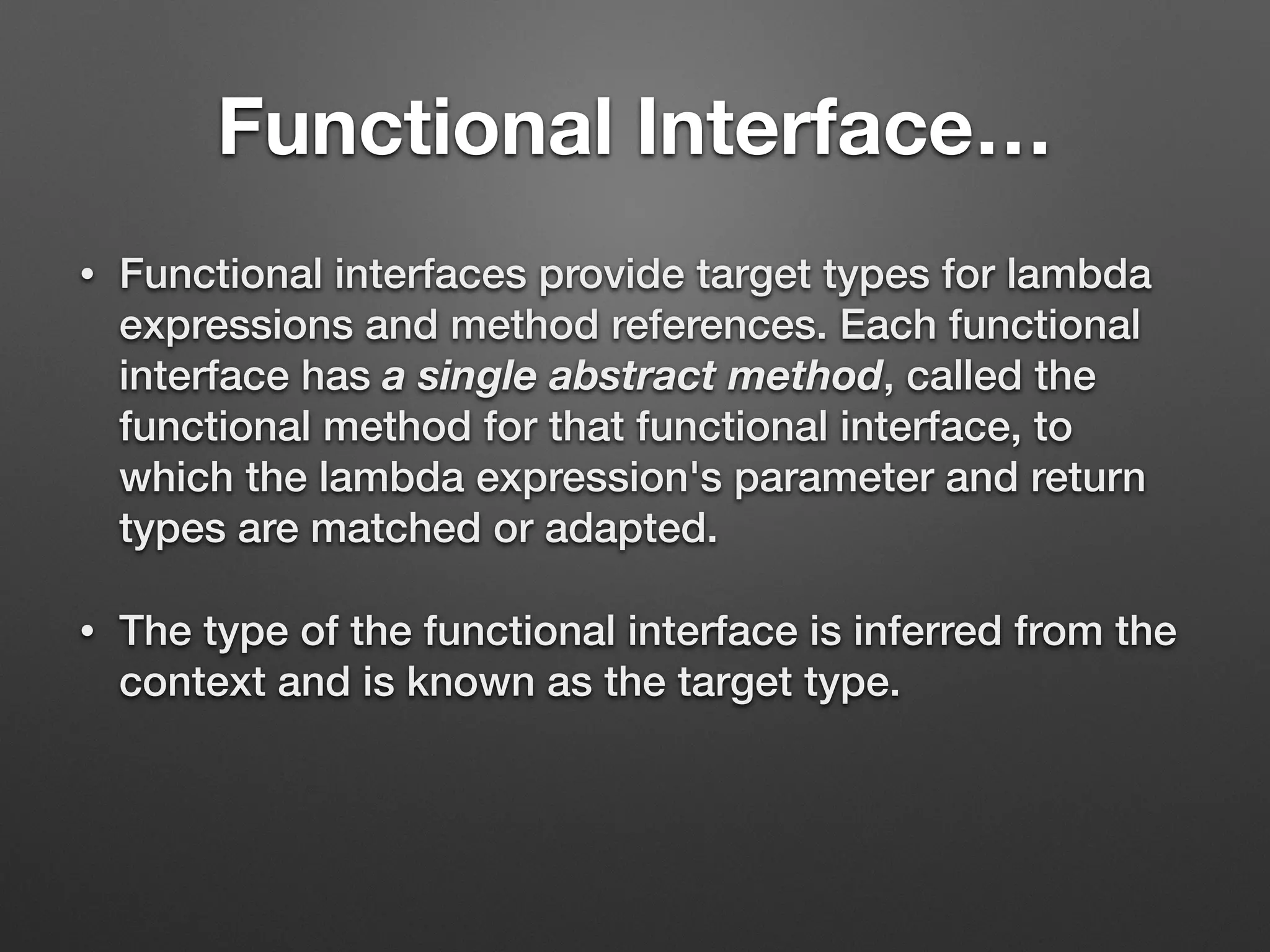 Functional Interface…

• Functional interfaces provide target types for lambda expressions and method references. Each functional interface has a single abstract method, called the functional method for that functional interface, to which the lambda expression's parameter and return types are matched or adapted.

• The type of the functional interface is inferred from the context and is known as the target type.